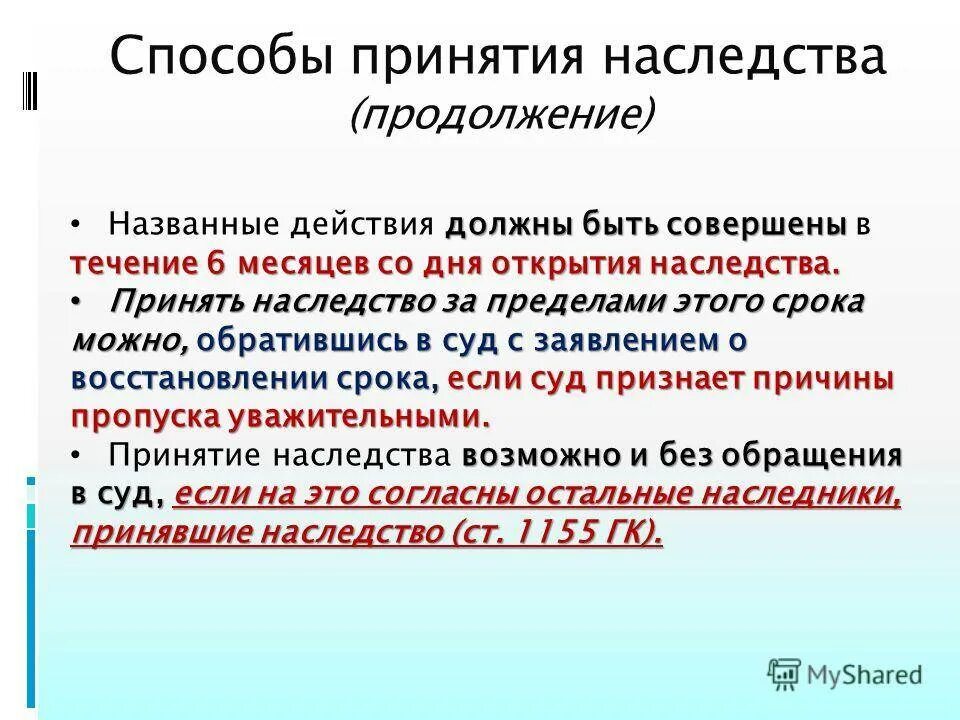 Способы принятия наследства
(продолжение)

• Названные действия должны быть совершены в течение 6 месяцев со дня открытия наследства.
• Принять наследство за пределами этого срока можно, обратившись в суд с заявлением о восстановлении срока, если суд признает причины пропуска уважительными.
• Принятие наследства возможно и без обращения в суд, если на это согласны остальные наследники, принявшие наследство (ст. 1155 ГК).

MyShared